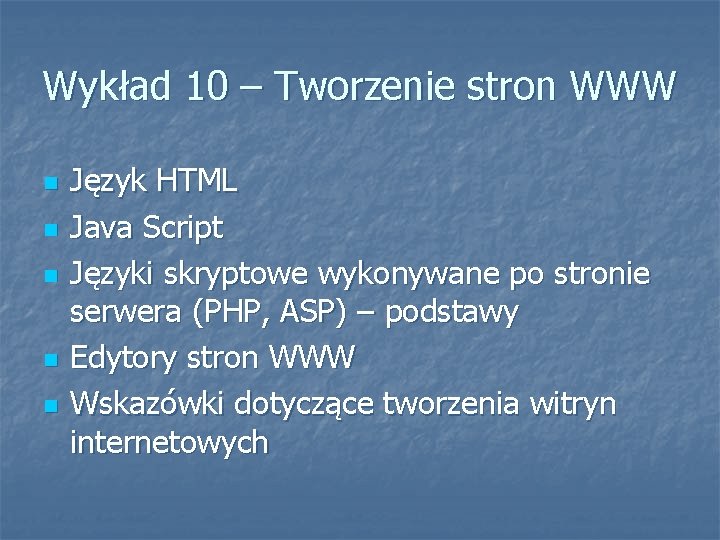 Wykład 10 – Tworzenie stron WWW

- Język HTML
- Java Script
- Języki skryptowe wykonywane po stronie serwera (PHP, ASP) – podstawy
- Edytory stron WWW
- Wskazówki dotyczące tworzenia witryn internetowych